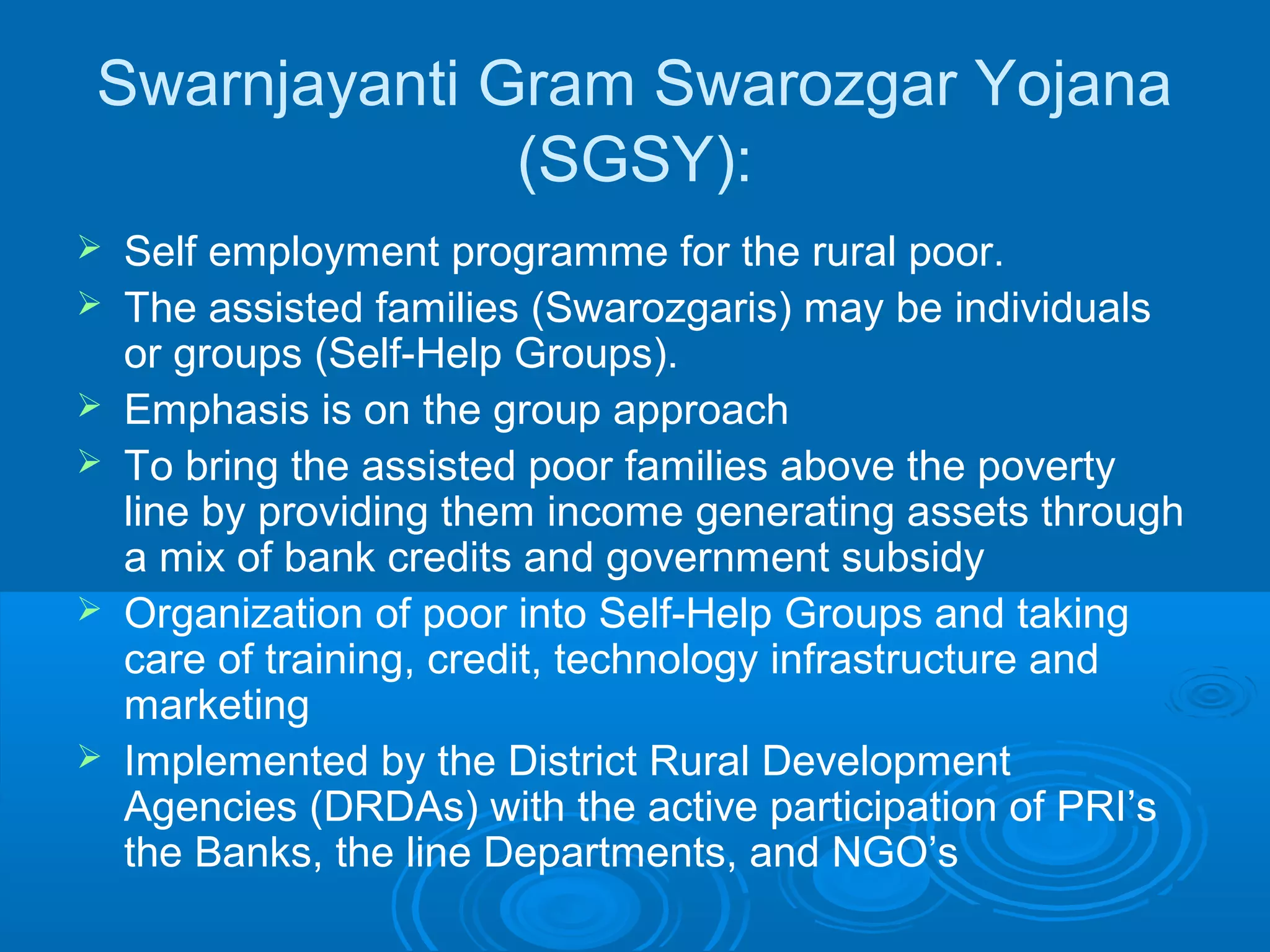 Swarnjayanti Gram Swarozgar Yojana (SGSY):

➢ Self employment programme for the rural poor.
➢ The assisted families (Swarozgaris) may be individuals or groups (Self-Help Groups).
➢ Emphasis is on the group approach
➢ To bring the assisted poor families above the poverty line by providing them income generating assets through a mix of bank credits and government subsidy
➢ Organization of poor into Self-Help Groups and taking care of training, credit, technology infrastructure and marketing
➢ Implemented by the District Rural Development Agencies (DRDAs) with the active participation of PRI's the Banks, the line Departments, and NGO's